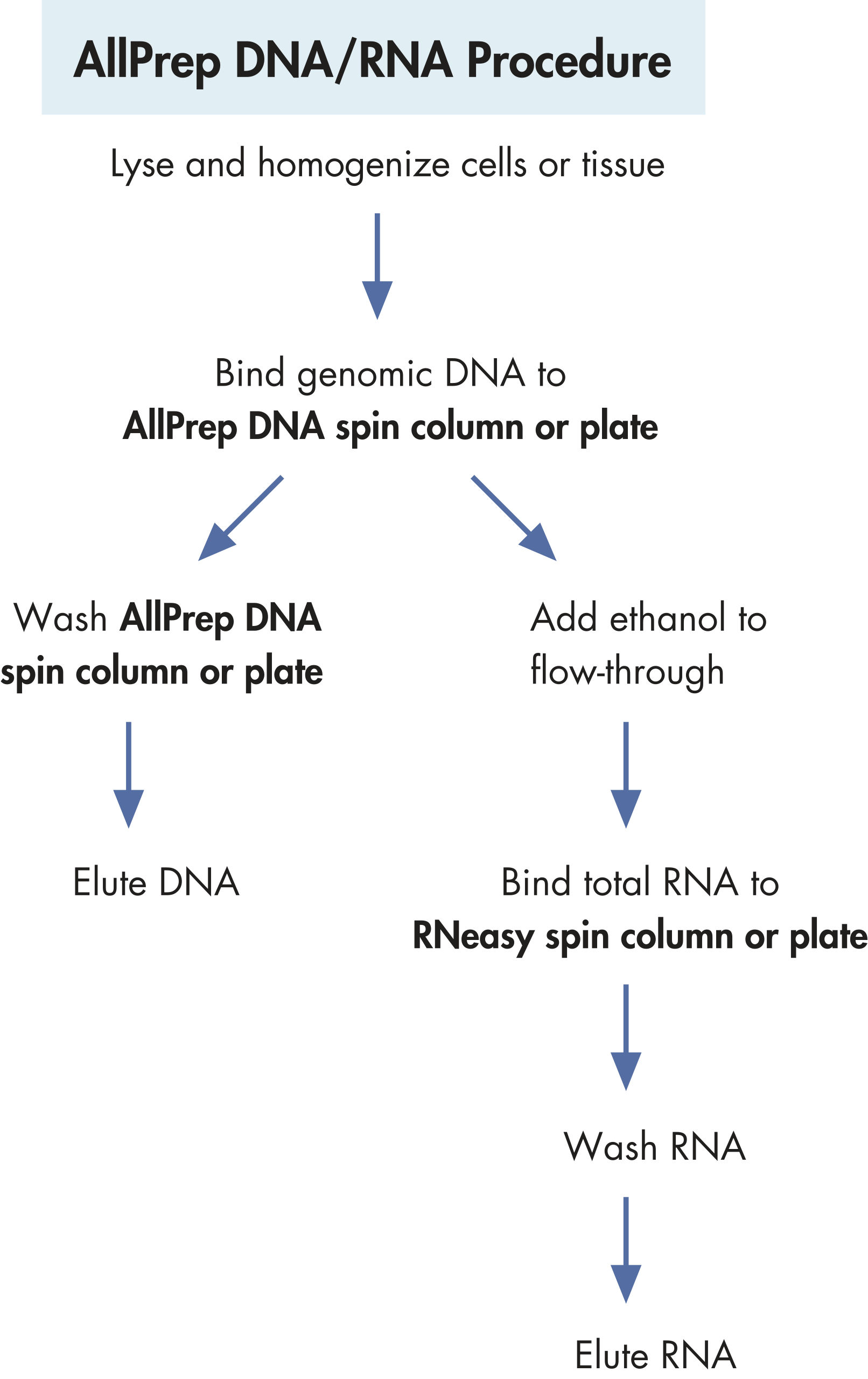 AllPrep DNA/RNA Procedure

Lyse and homogenize cells or tissue

Bind genomic DNA to
AllPrep DNA spin column or plate

Wash AllPrep DNA spin column or plate

Elute DNA

Add ethanol to flow-through

Bind total RNA to
RNeasy spin column or plate

Wash RNA

Elute RNA